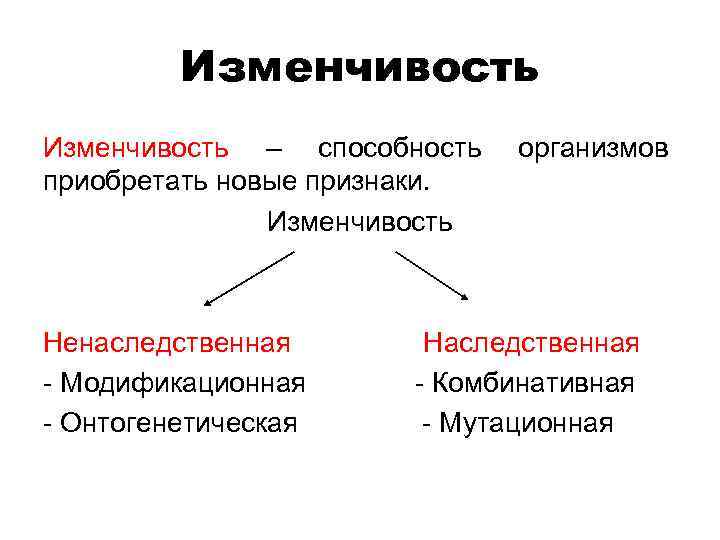 Изменчивость

Изменчивость – способность организмов приобретать новые признаки.

Изменчивость

Ненаследственная
- Модификационная
- Онтогенетическая

Наследственная
- Комбинативная
- Мутационная